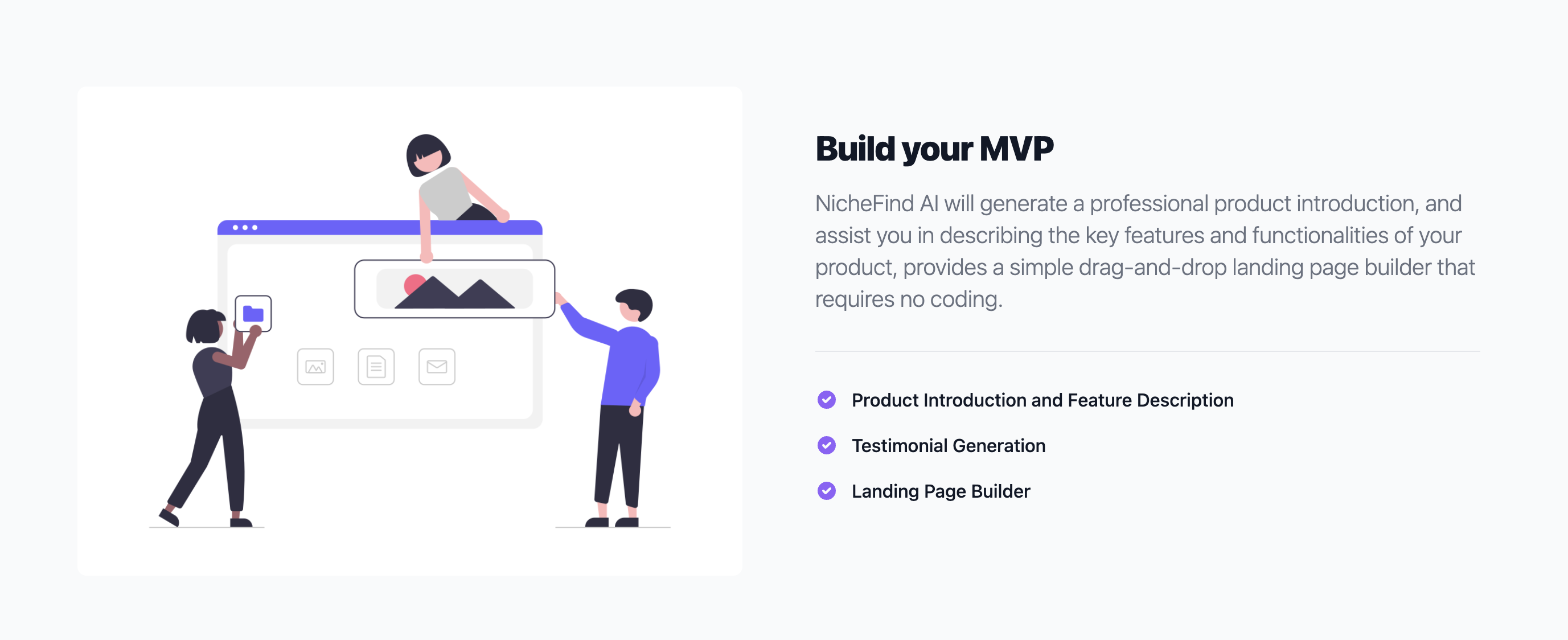 Build your MVP

NicheFind AI will generate a professional product introduction, and assist you in describing the key features and functionalities of your product, provides a simple drag-and-drop landing page builder that requires no coding.

Product Introduction and Feature Description

Testimonial Generation

Landing Page Builder